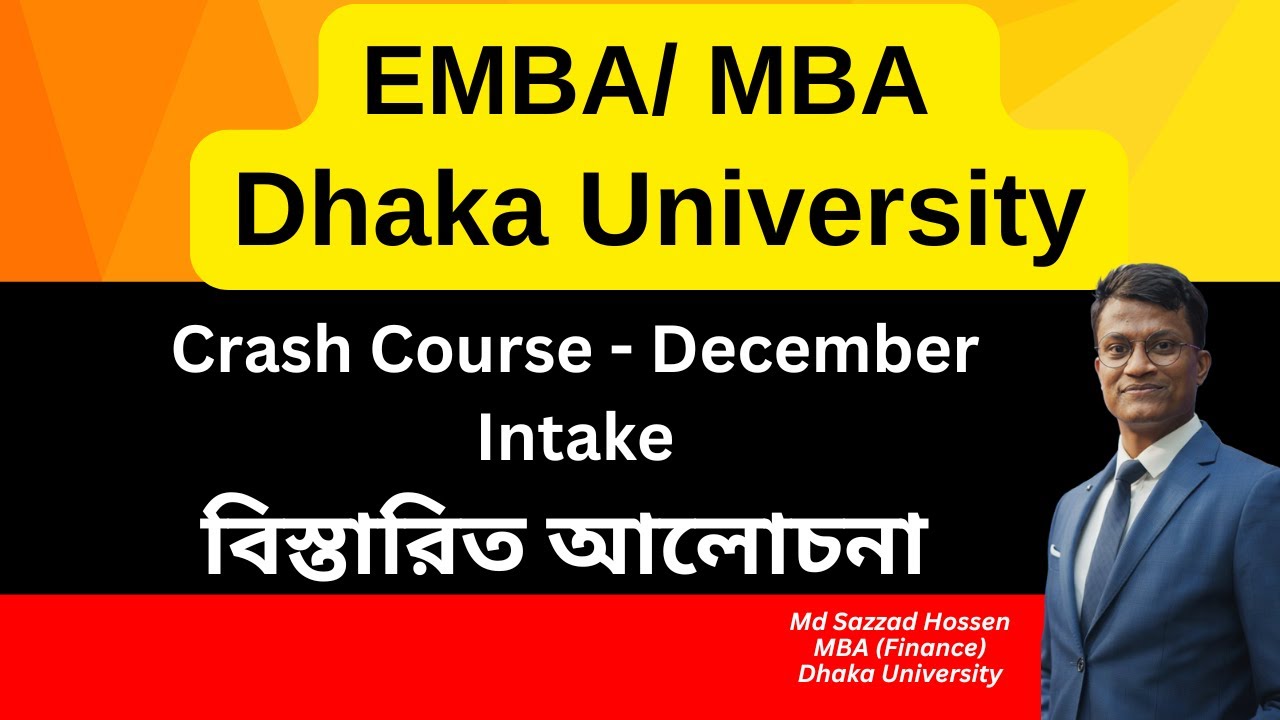 EMBA/ MBA
Dhaka University

Crash Course - December Intake

বিস্তারিত আলোচনা

Md Sazzad Hossen
MBA (Finance)
Dhaka University